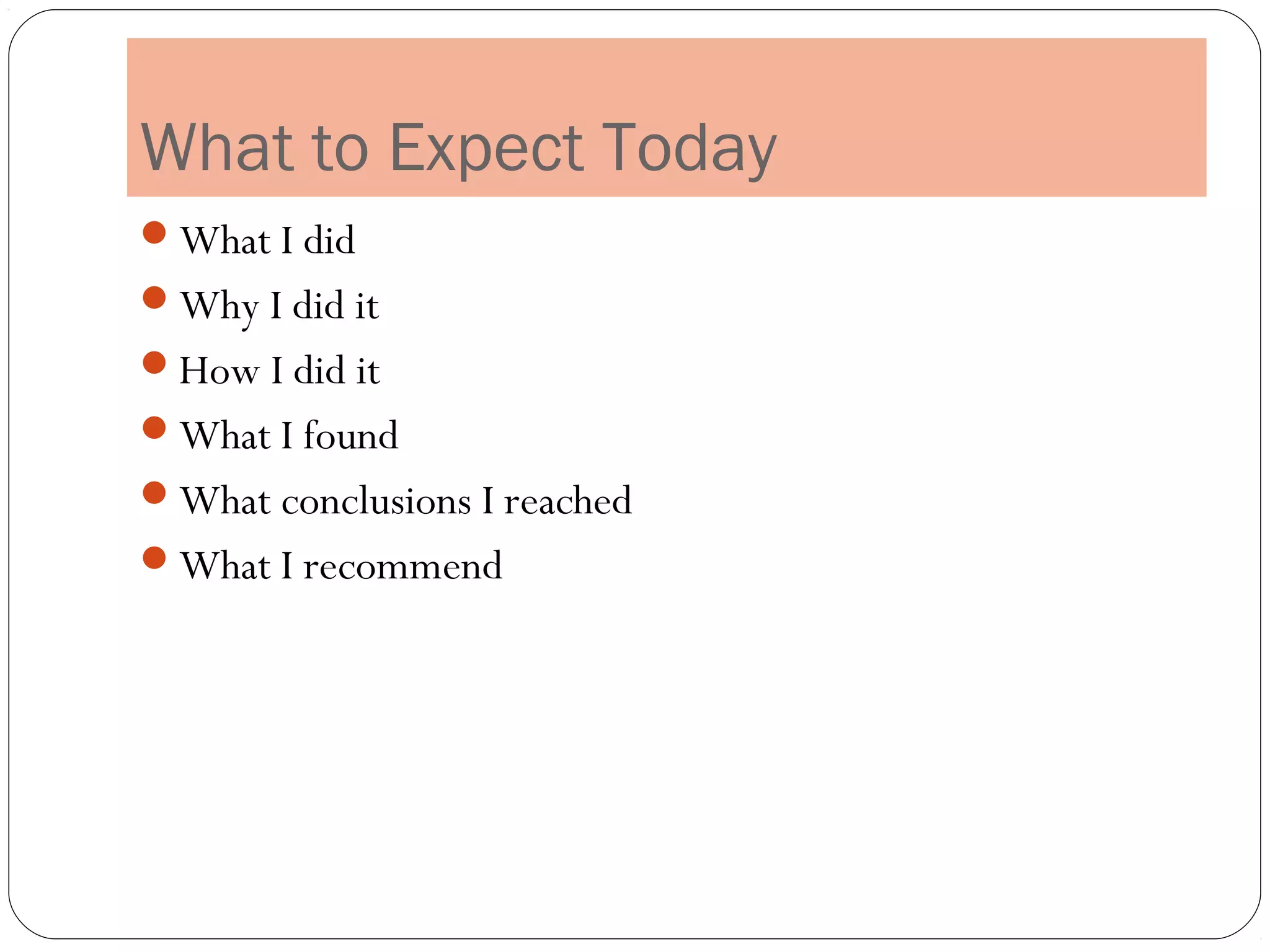 What to Expect Today

- What I did
- Why I did it
- How I did it
- What I found
- What conclusions I reached
- What I recommend